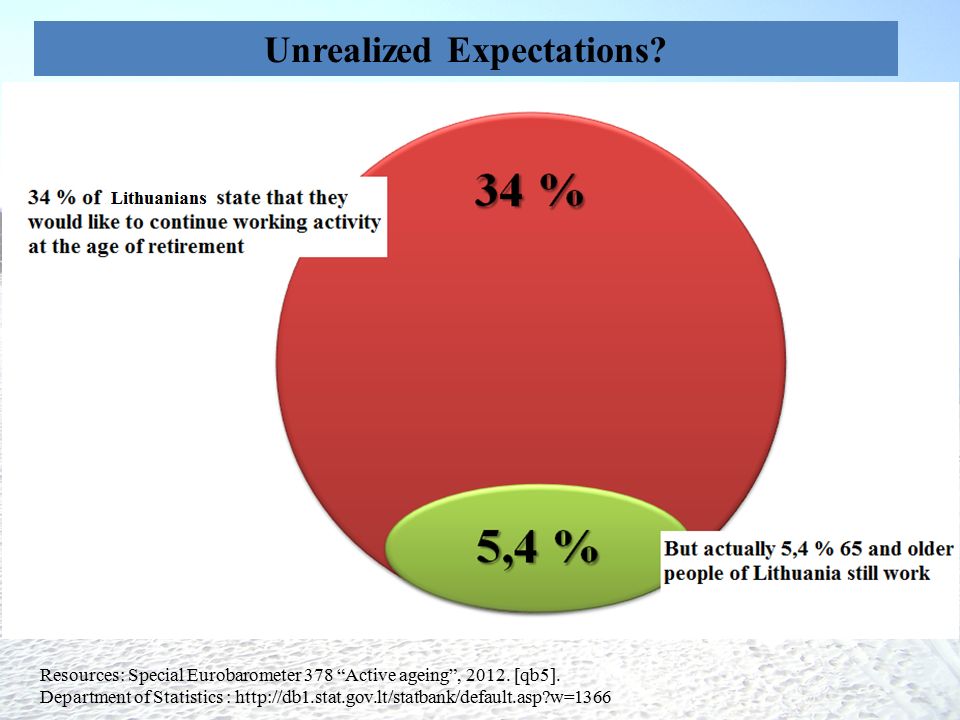 Unrealized Expectations?

34 % of Lithuanians state that they would like to continue working activity at the age of retirement

34 %

5,4 %

But actually 5,4 % 65 and older people of Lithuania still work

Resources: Special Eurobarometer 378 “Active ageing”, 2012. [qb5].
Department of Statistics : http://db1.stat.gov.lt/statbank/default.asp?w=1366